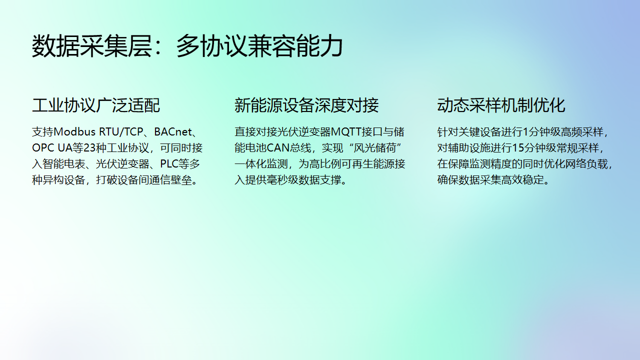 数据采集层：多协议兼容能力

工业协议广泛适配

支持Modbus RTU/TCP、BACnet、OPC UA等23种工业协议，可同时接入智能电表、光伏逆变器、PLC等多种异构设备，打破设备间通信壁垒。

新能源设备深度对接

直接对接光伏逆变器MQTT接口与储能电池CAN总线，实现“风光储荷”一体化监测，为高比例可再生能源接入提供毫秒级数据支撑。

动态采样机制优化

针对关键设备进行1分钟级高频采样，对辅助设施进行15分钟级常规采样，在保障监测精度的同时优化网络负载，确保数据采集高效稳定。